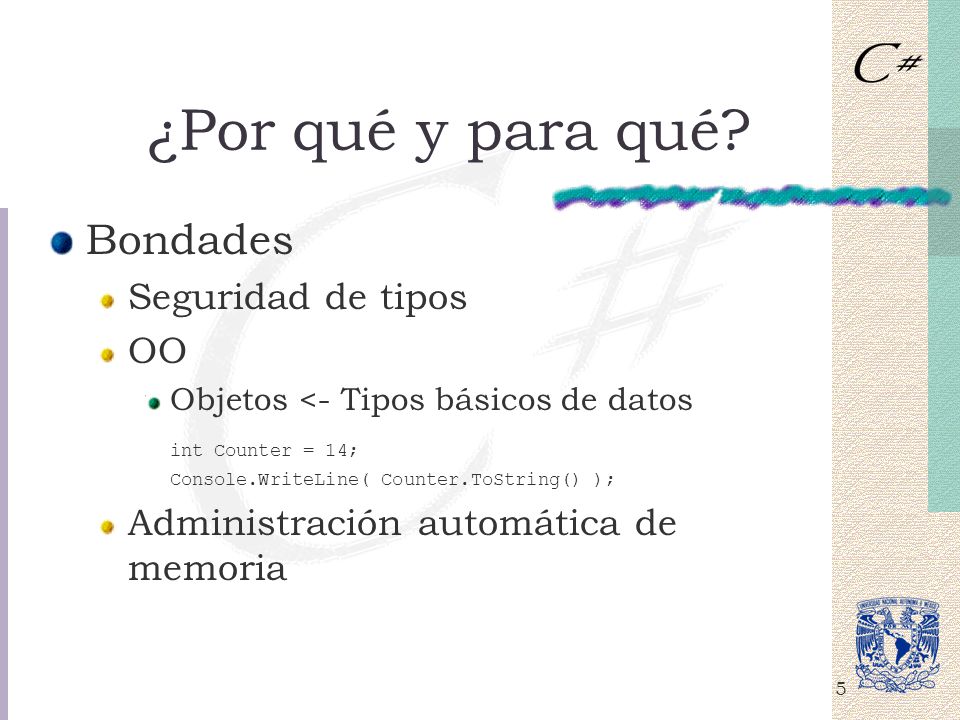 C#

¿Por qué y para qué?

Bondades

Seguridad de tipos

OO

Objetos <- Tipos básicos de datos

int Counter = 14;
Console.WriteLine( Counter.ToString() );

Administración automática de memoria

5